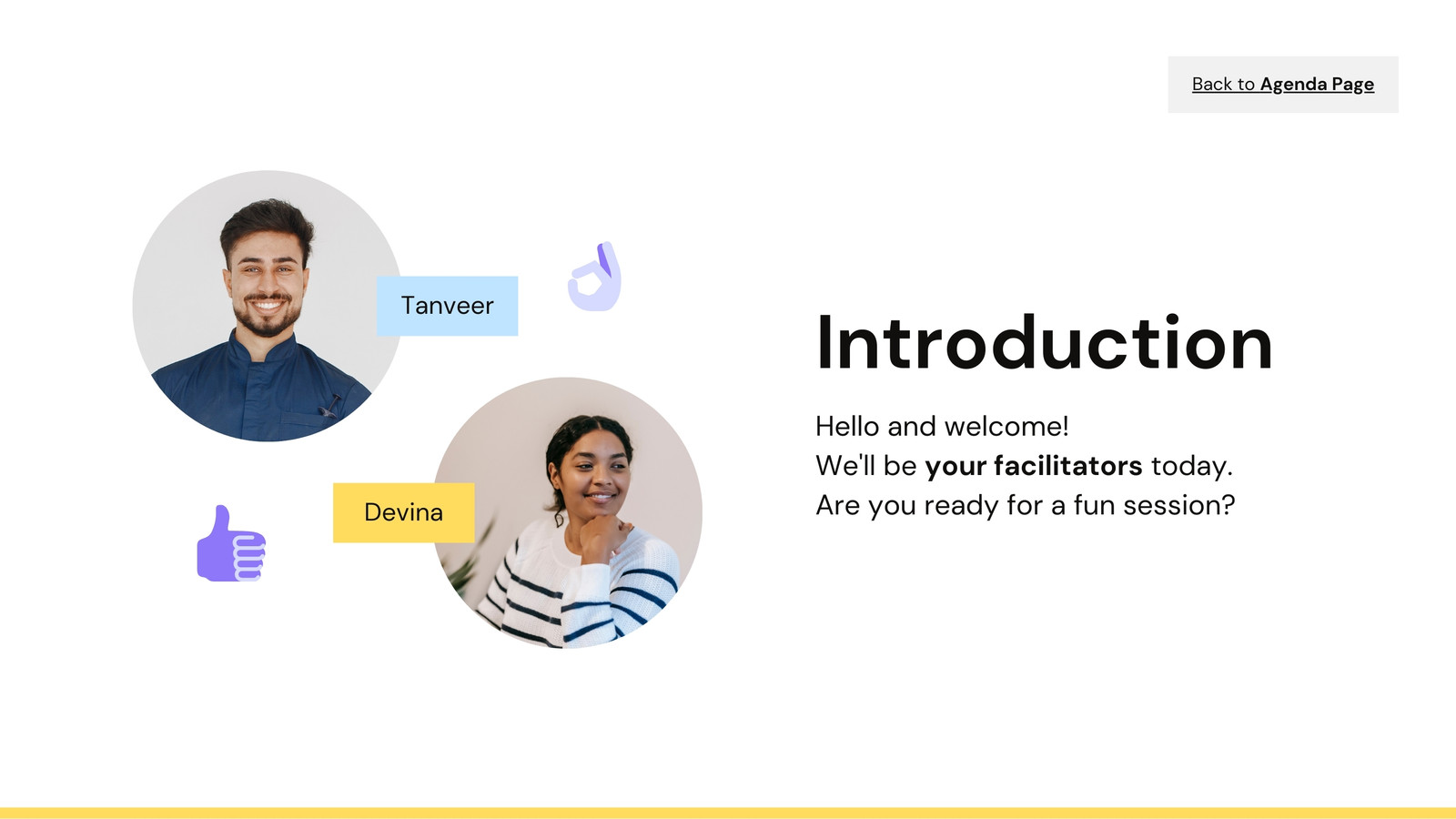 Back to Agenda Page

Tanveer

Devina

Introduction

Hello and welcome!
We'll be your facilitators today.
Are you ready for a fun session?